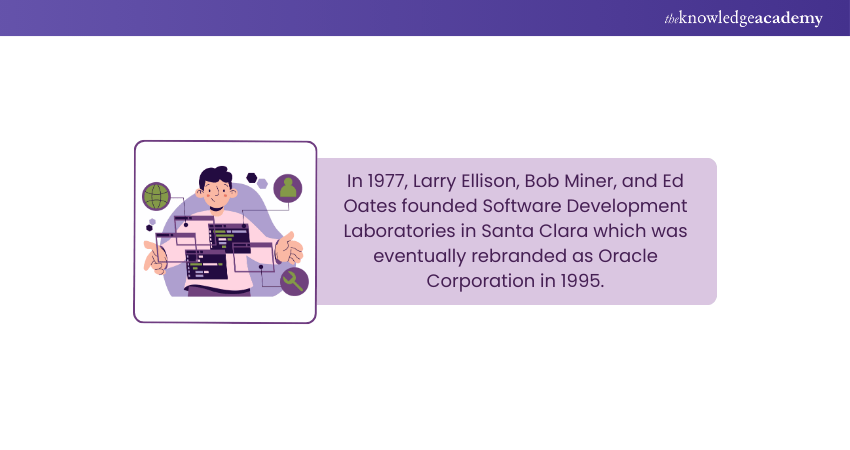 theknowledgeacademy

In 1977, Larry Ellison, Bob Miner, and Ed Oates founded Software Development Laboratories in Santa Clara which was eventually rebranded as Oracle Corporation in 1995.